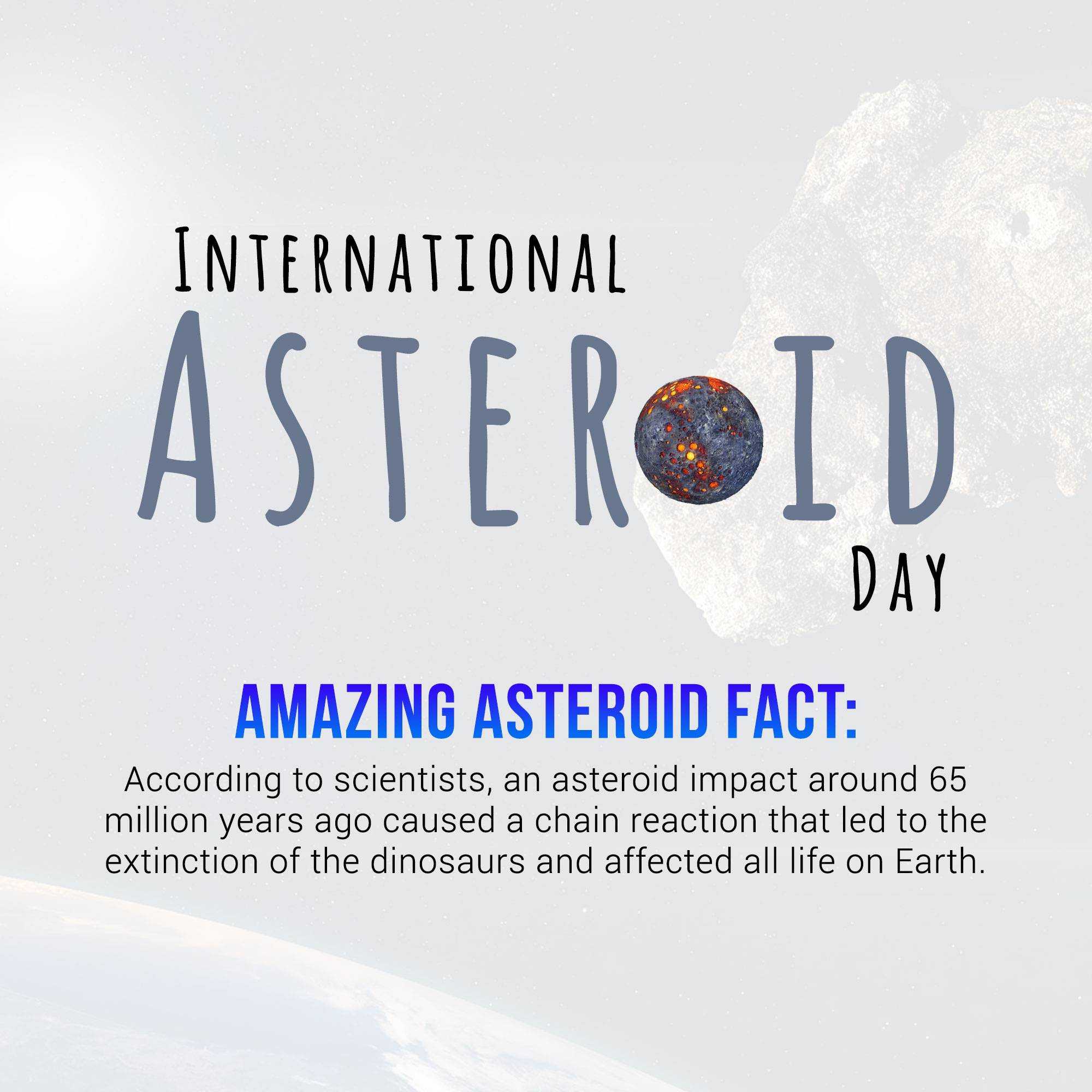 INTERNATIONAL
ASTEROID
DAY

AMAZING ASTEROID FACT:

According to scientists, an asteroid impact around 65 million years ago caused a chain reaction that led to the extinction of the dinosaurs and affected all life on Earth.